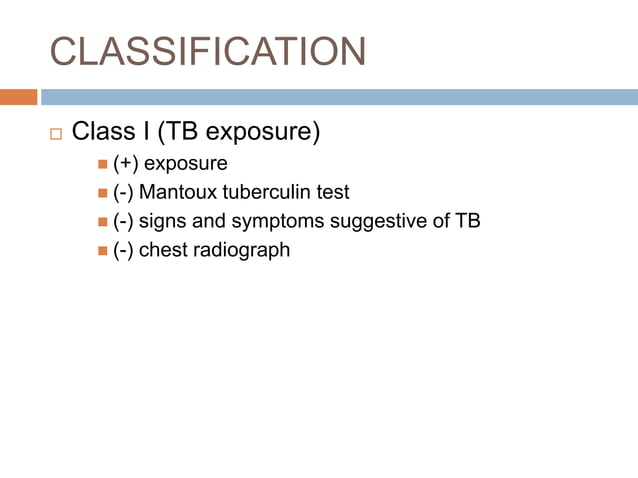 CLASSIFICATION

Class I (TB exposure)
(+) exposure
(-) Mantoux tuberculin test
(-) signs and symptoms suggestive of TB
(-) chest radiograph